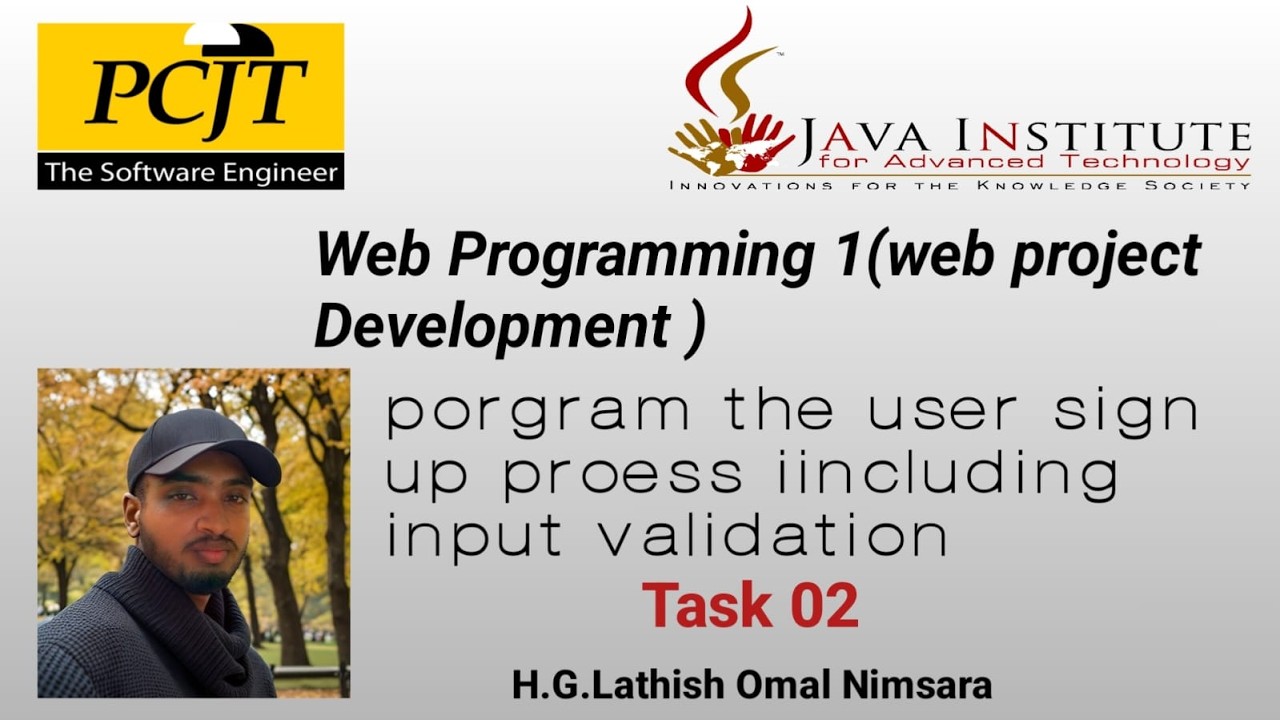 PCJT
The Software Engineer

JAVA INSTITUTE
for Advanced Technology
INNOVATIONS FOR THE KNOWLEDGE SOCIETY

Web Programming 1(web project Development )

porgram the user sign up proess iincluding input validation

Task 02

H.G.Lathish Omal Nimsara